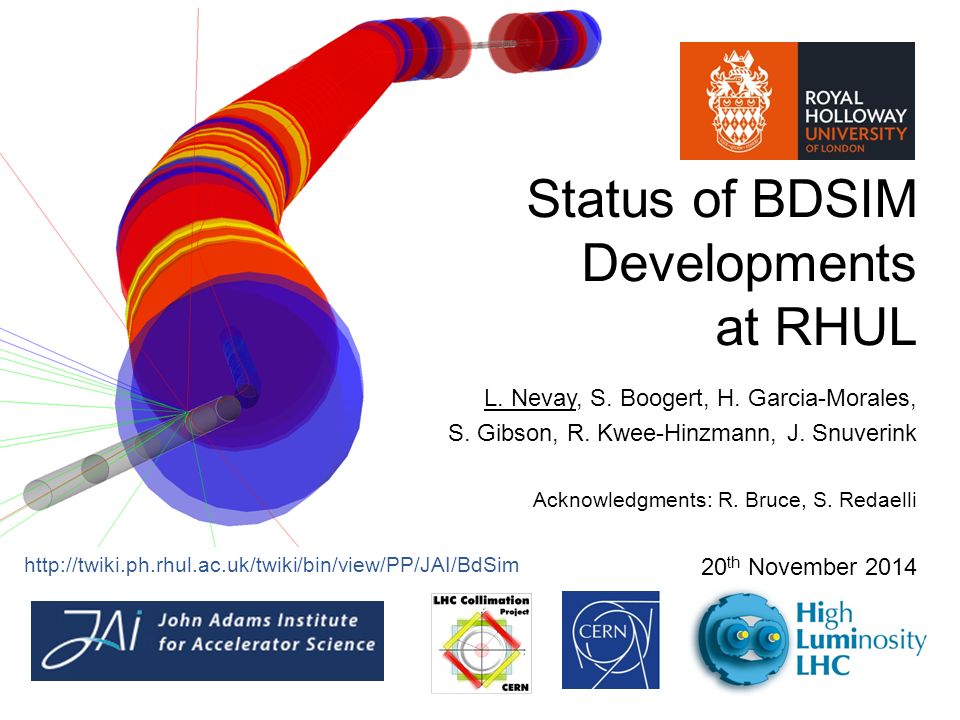 ROYAL HOLLOWAY UNIVERSITY OF LONDON

Status of BDSIM Developments at RHUL

L. Nevay, S. Boogert, H. Garcia-Morales, S. Gibson, R. Kwee-Hinzmann, J. Snuverink

Acknowledgments: R. Bruce, S. Redaelli

http://twiki.ph.rhul.ac.uk/twiki/bin/view/PP/JAI/BdSim

20$^{th}$ November 2014

JAI John Adams Institute for Accelerator Science

LHC Collimation Project CERN

CERN

High Luminosity LHC